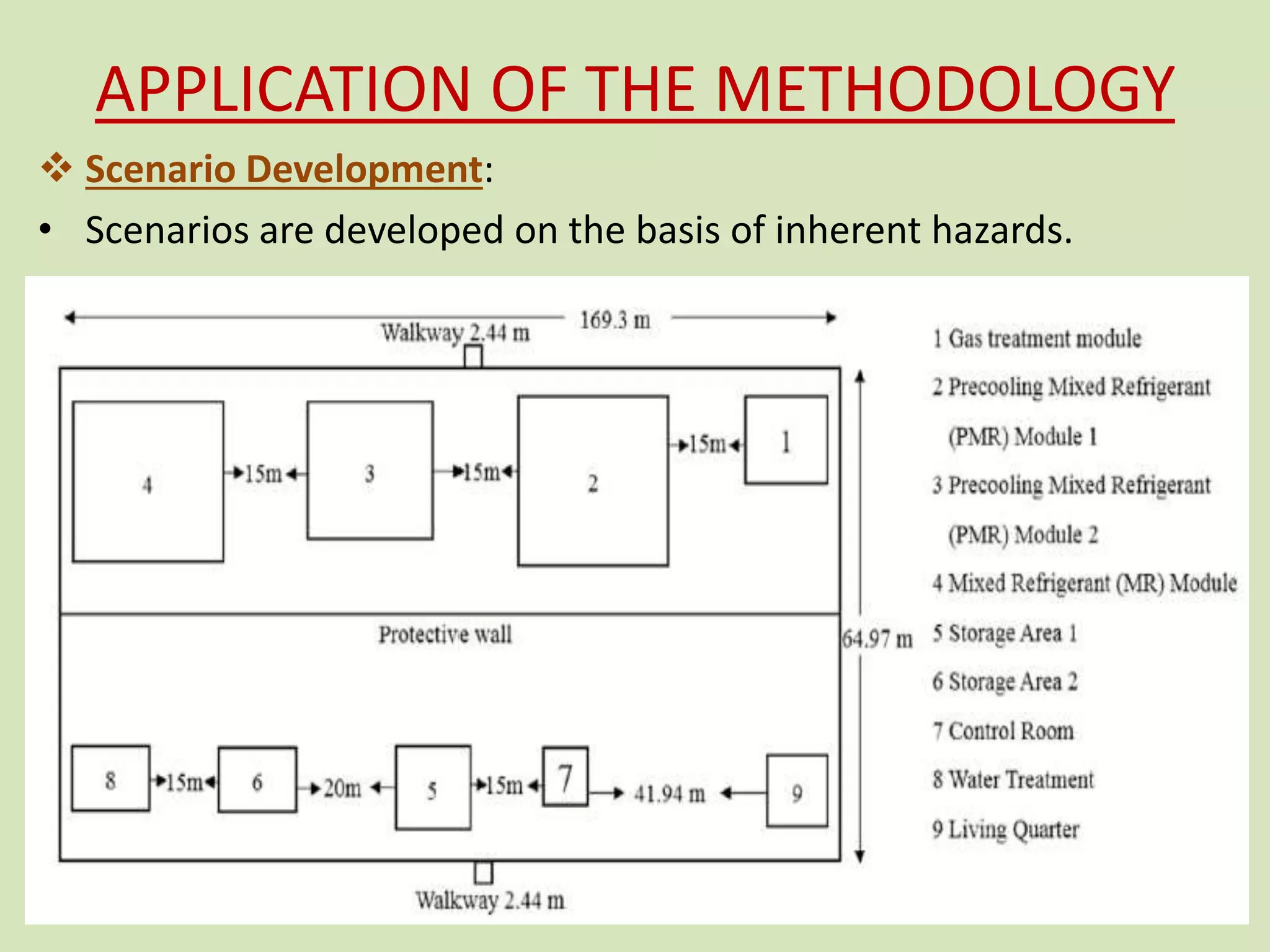 APPLICATION OF THE METHODOLOGY

❖ Scenario Development:

• Scenarios are developed on the basis of inherent hazards.

169.3 m

Walkway 2.44 m

4 15m 3 15m 2 15m 1

Protective wall

64.97 m

8 15m 6 20m 5 15m 7 41.94 m 9

Walkway 2.44 m

1 Gas treatment module
2 Precooling Mixed Refrigerant (PMR) Module 1
3 Precooling Mixed Refrigerant (PMR) Module 2
4 Mixed Refrigerant (MR) Module
5 Storage Area 1
6 Storage Area 2
7 Control Room
8 Water Treatment
9 Living Quarter